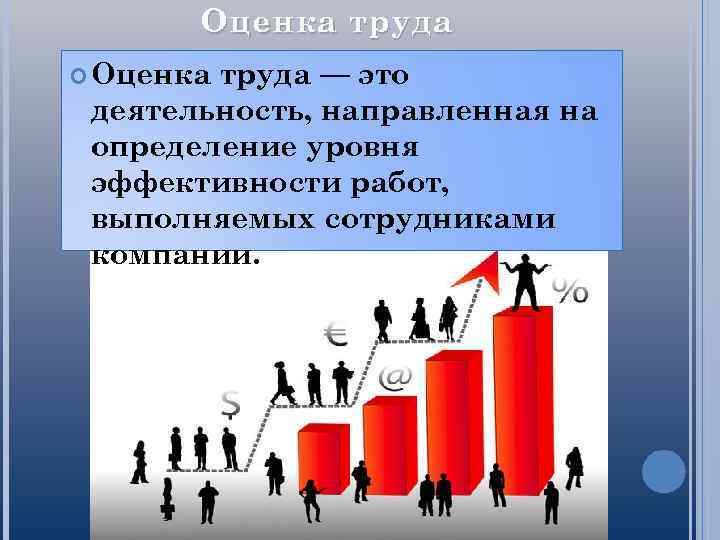 Оценка труда

Оценка труда — это деятельность, направленная на определение уровня эффективности работ, выполняемых сотрудниками компании.

$
€
@
%